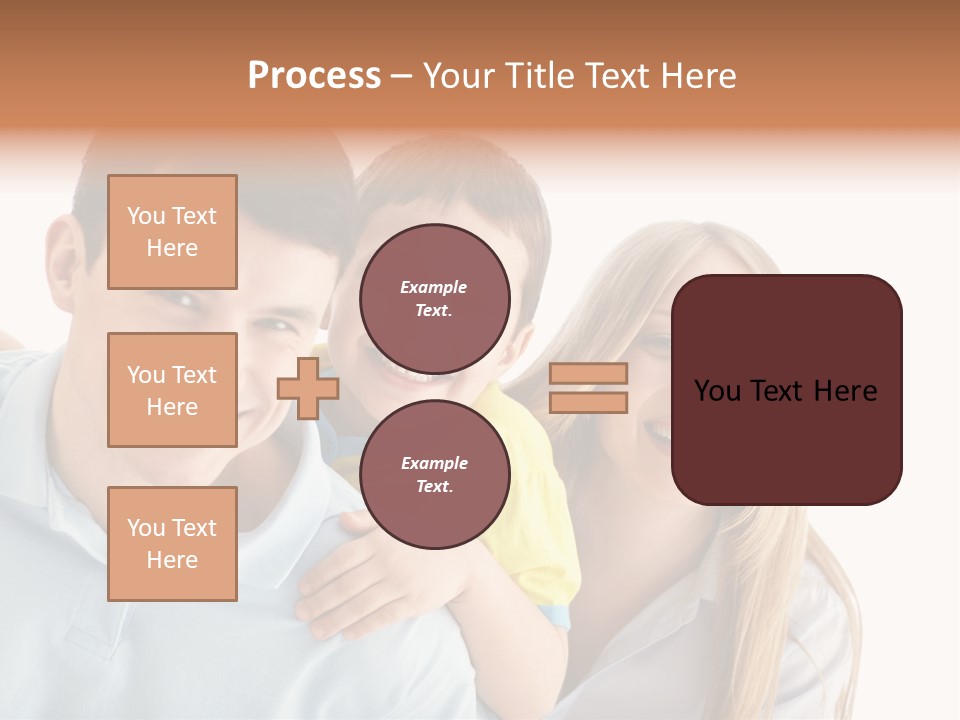 Process – Your Title Text Here

You Text Here

You Text Here

You Text Here

Example Text.

Example Text.

You Text Here